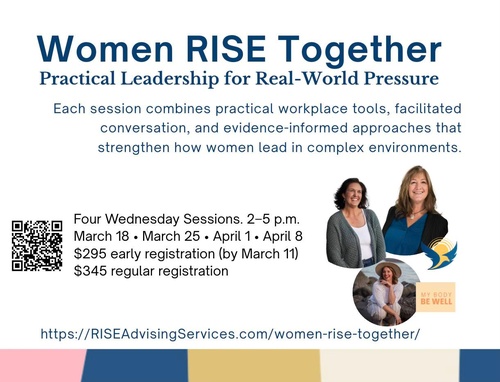 Women RISE Together

Practical Leadership for Real-World Pressure

Each session combines practical workplace tools, facilitated conversation, and evidence-informed approaches that strengthen how women lead in complex environments.

Four Wednesday Sessions. 2–5 p.m.
March 18 • March 25 • April 1 • April 8
$295 early registration (by March 11)
$345 regular registration

MY BODY BE WELL

https://RISEAdvisingServices.com/women-rise-together/